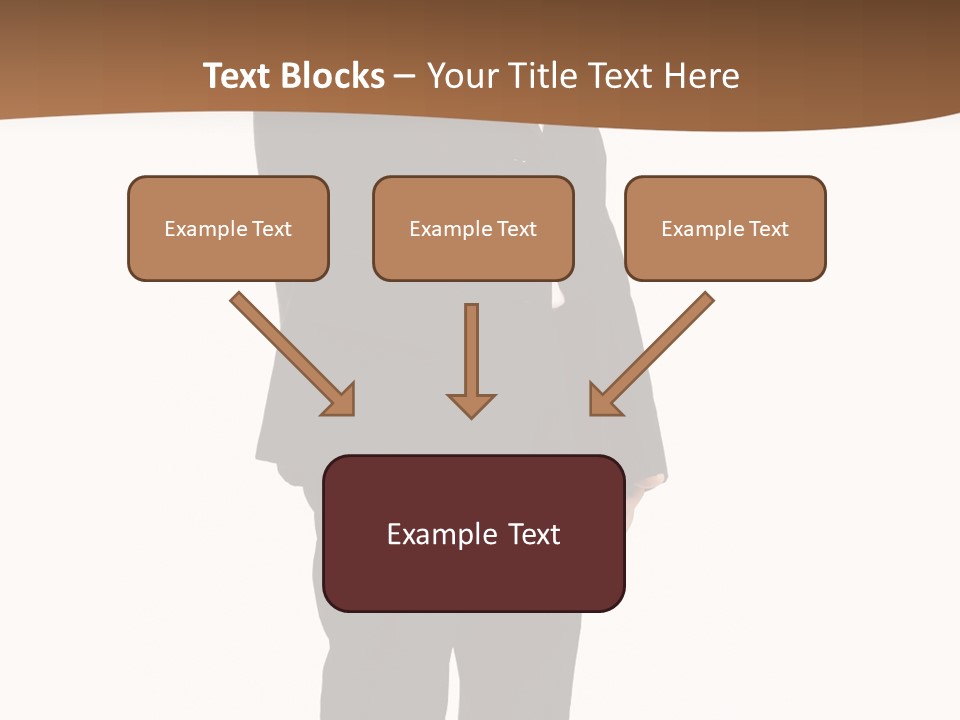 Text Blocks – Your Title Text Here

Example Text

Example Text

Example Text

Example Text